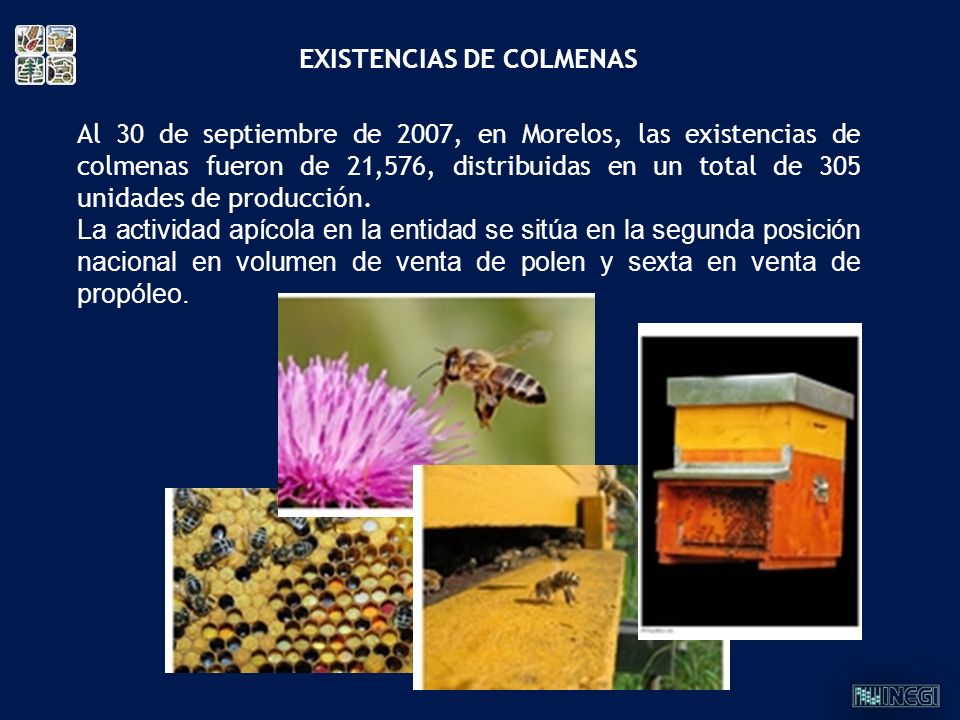 EXISTENCIAS DE COLMENAS

Al 30 de septiembre de 2007, en Morelos, las existencias de colmenas fueron de 21,576, distribuidas en un total de 305 unidades de producción.
La actividad apícola en la entidad se sitúa en la segunda posición nacional en volumen de venta de polen y sexta en venta de propóleo.

INEGI